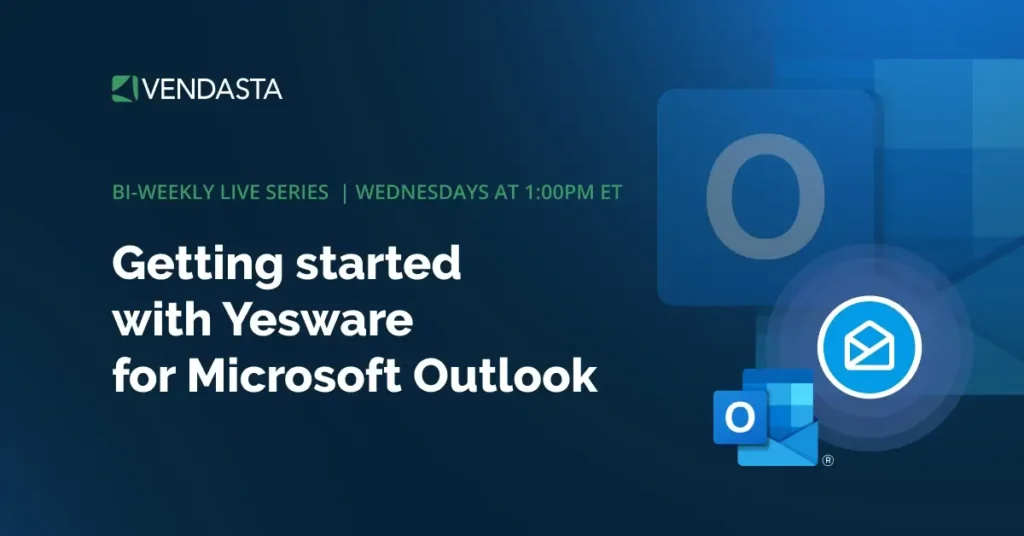 VENDASTA

BI-WEEKLY LIVE SERIES | WEDNESDAYS AT 1:00PM ET

Getting started with Yesware for Microsoft Outlook

O

O

®